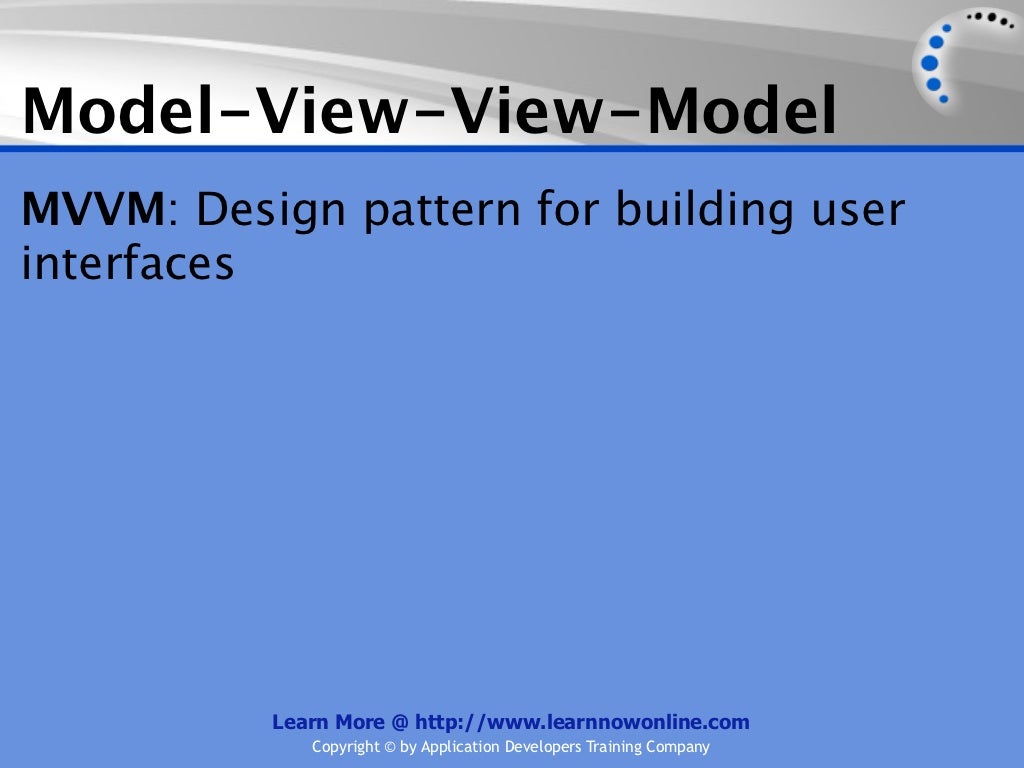 Model-View-View-Model

MVVM: Design pattern for building user interfaces

Learn More @ http://www.learnnowonline.com
Copyright © by Application Developers Training Company